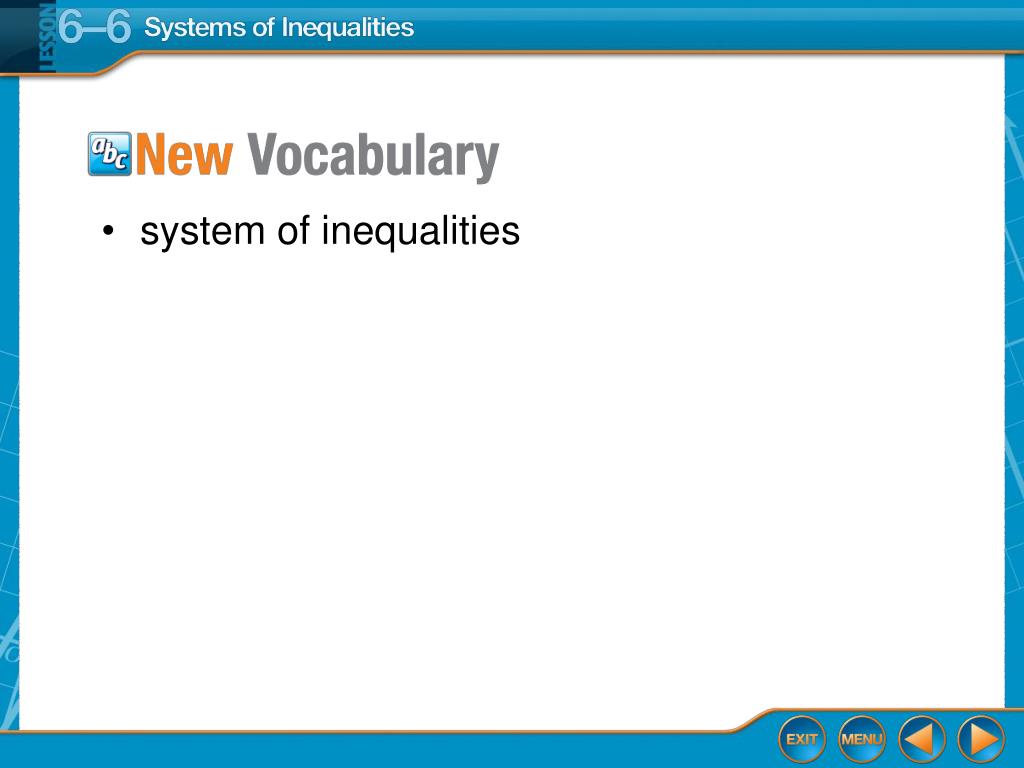 LESSON 6–6 Systems of Inequalities

abc New Vocabulary

• system of inequalities

EXIT MENU